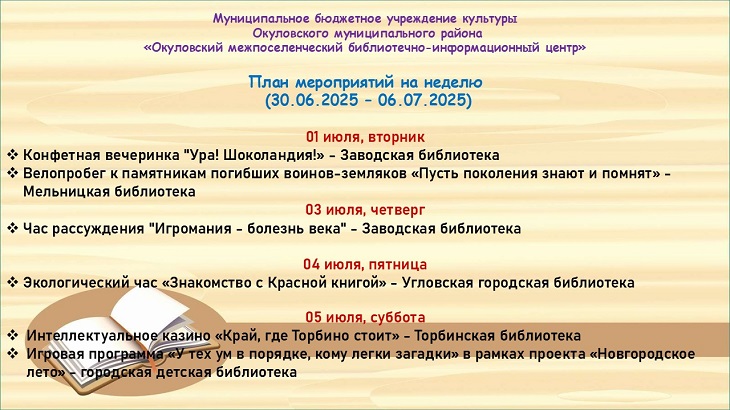 Муниципальное бюджетное учреждение культуры
Окуловского муниципального района
«Окуловский межпоселенческий библиотечно-информационный центр»

План мероприятий на неделю
(30.06.2025 – 06.07.2025)

01 июля, вторник
❖ Конфетная вечеринка "Ура! Шоколандия!» - Заводская библиотека
❖ Велопробег к памятникам погибших воинов-земляков «Пусть поколения знают и помнят» - Мельницкая библиотека

03 июля, четверг
❖ Час рассуждения "Игромания - болезнь века" - Заводская библиотека

04 июля, пятница
❖ Экологический час «Знакомство с Красной книгой» - Угловская городская библиотека

05 июля, суббота
❖ Интеллектуальное казино «Край, где Торбино стоит» - Торбинская библиотека
❖ Игровая программа «У тех ум в порядке, кому легки загадки» в рамках проекта «Новгородское лето» - городская детская библиотека